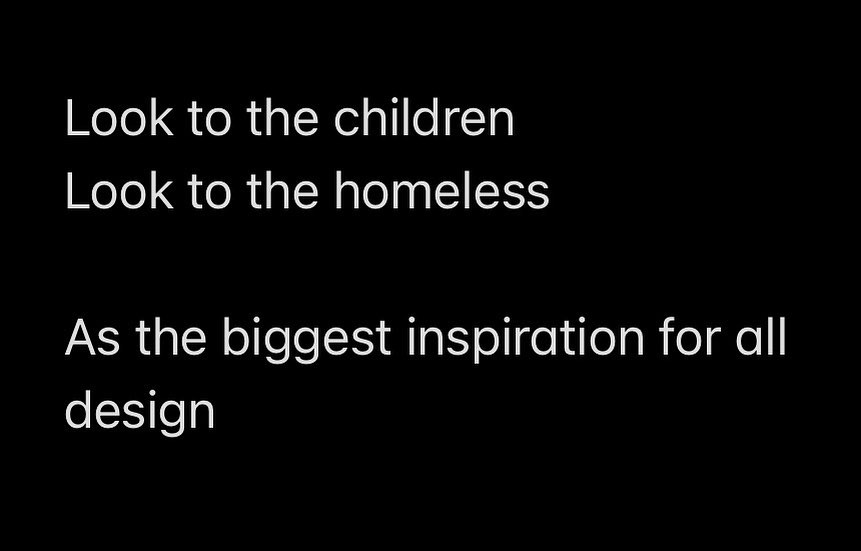 Look to the children
Look to the homeless

As the biggest inspiration for all design